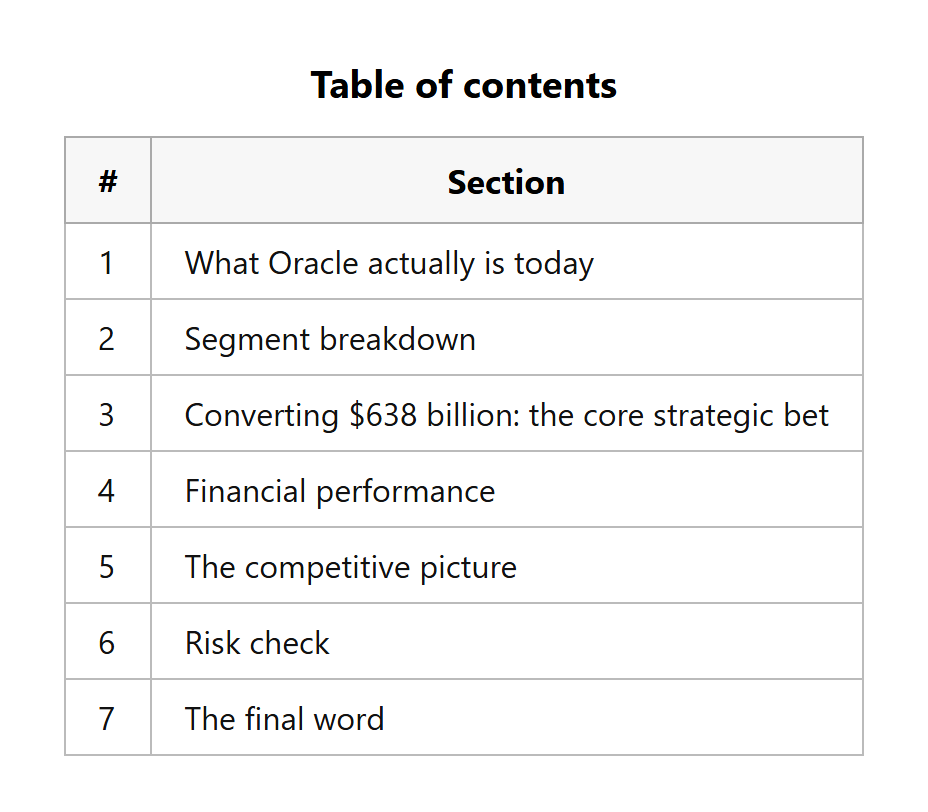 Table of contents

| # | Section |
|---|---|
| 1 | What Oracle actually is today |
| 2 | Segment breakdown |
| 3 | Converting \$638 billion: the core strategic bet |
| 4 | Financial performance |
| 5 | The competitive picture |
| 6 | Risk check |
| 7 | The final word |